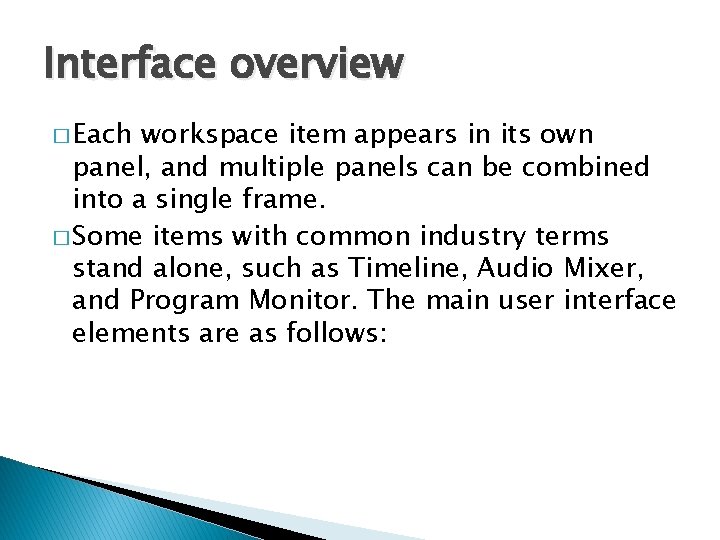 Interface overview

□ Each workspace item appears in its own panel, and multiple panels can be combined into a single frame.

□ Some items with common industry terms stand alone, such as Timeline, Audio Mixer, and Program Monitor. The main user interface elements are as follows: